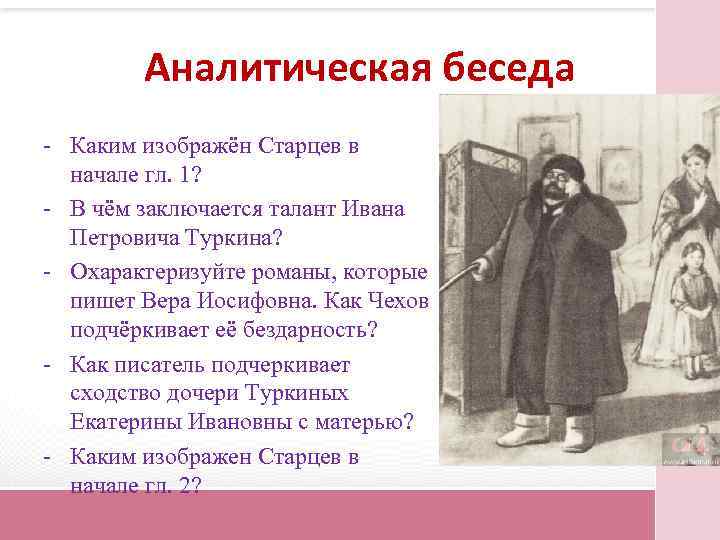 Аналитическая беседа

- Каким изображён Старцев в начале гл. 1?
- В чём заключается талант Ивана Петровича Туркина?
- Охарактеризуйте романы, которые пишет Вера Иосифовна. Как Чехов подчёркивает её бездарность?
- Как писатель подчеркивает сходство дочери Туркиных Екатерины Ивановны с матерью?
- Каким изображен Старцев в начале гл. 2?